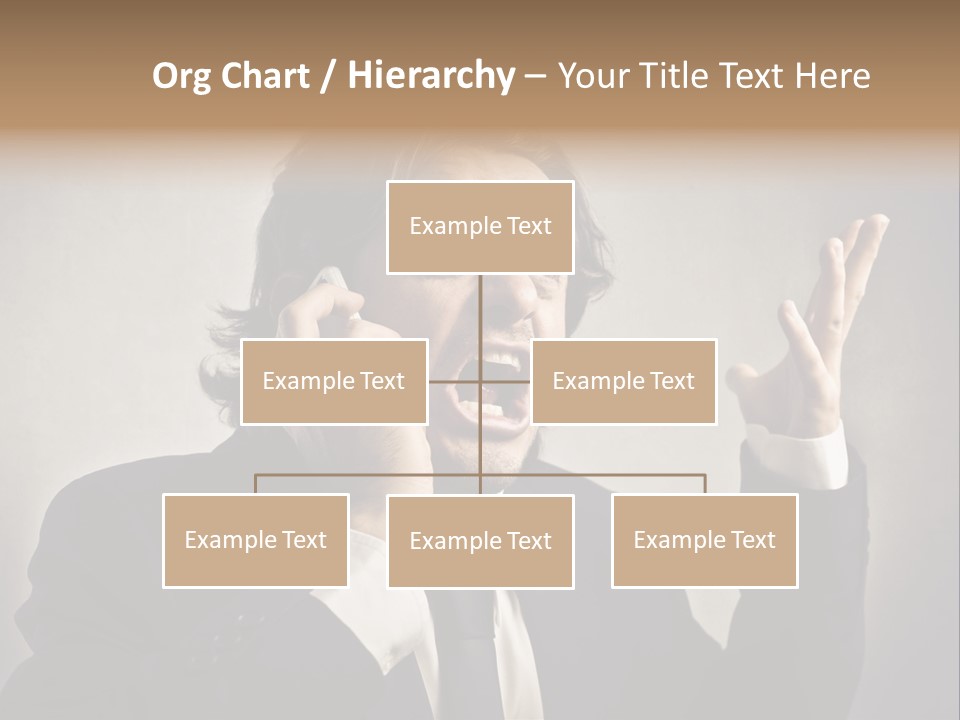 Org Chart / Hierarchy – Your Title Text Here

Example Text

Example Text

Example Text

Example Text

Example Text

Example Text